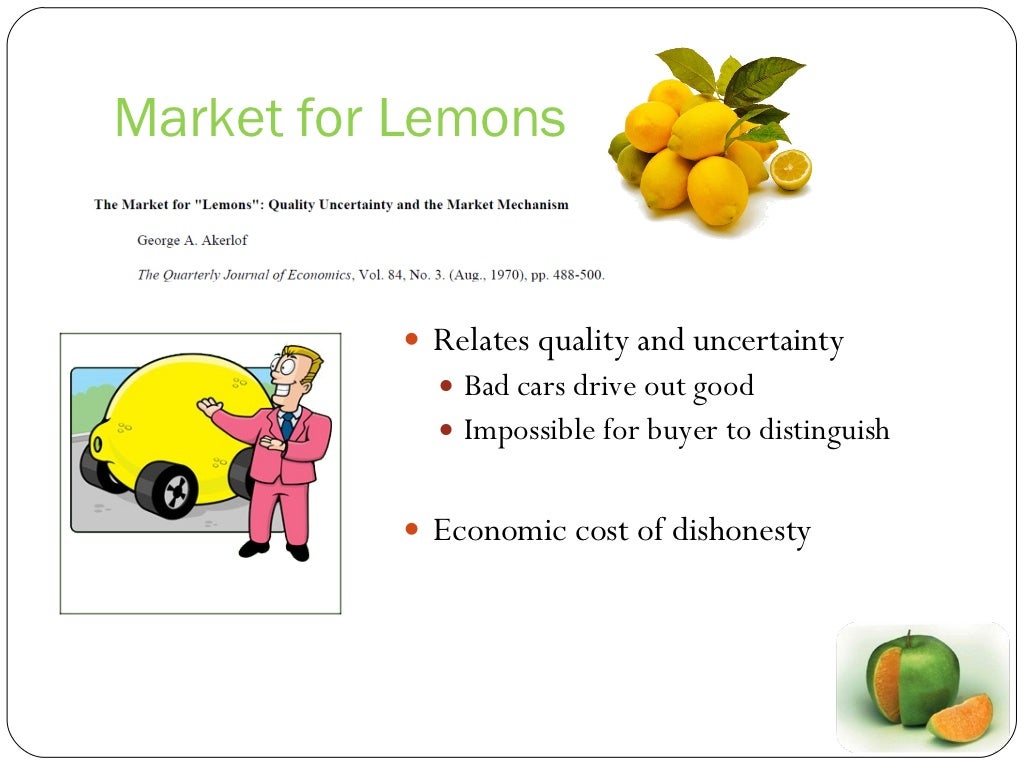 Market for Lemons

The Market for "Lemons": Quality Uncertainty and the Market Mechanism

George A. Akerlof

The Quarterly Journal of Economics, Vol. 84, No. 3. (Aug., 1970), pp. 488-500.

- Relates quality and uncertainty
  - Bad cars drive out good
  - Impossible for buyer to distinguish

- Economic cost of dishonesty